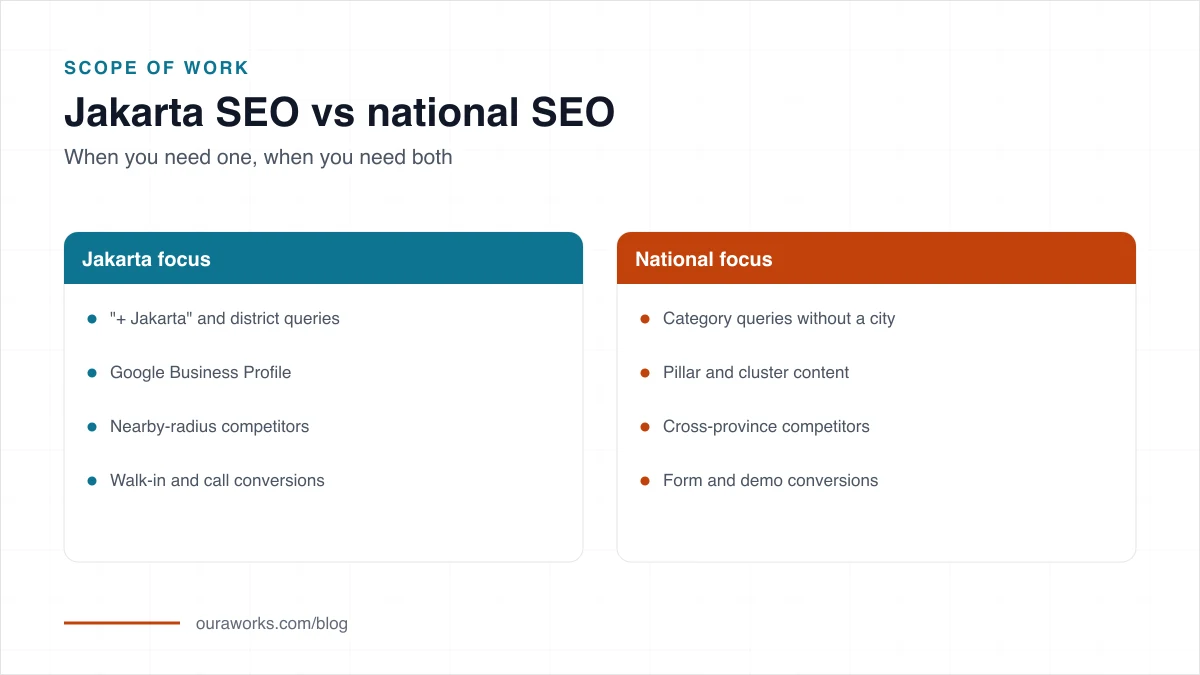 SCOPE OF WORK

Jakarta SEO vs national SEO

When you need one, when you need both

Jakarta focus

- "+ Jakarta" and district queries
- Google Business Profile
- Nearby-radius competitors
- Walk-in and call conversions

National focus

- Category queries without a city
- Pillar and cluster content
- Cross-province competitors
- Form and demo conversions

ouraworks.com/blog